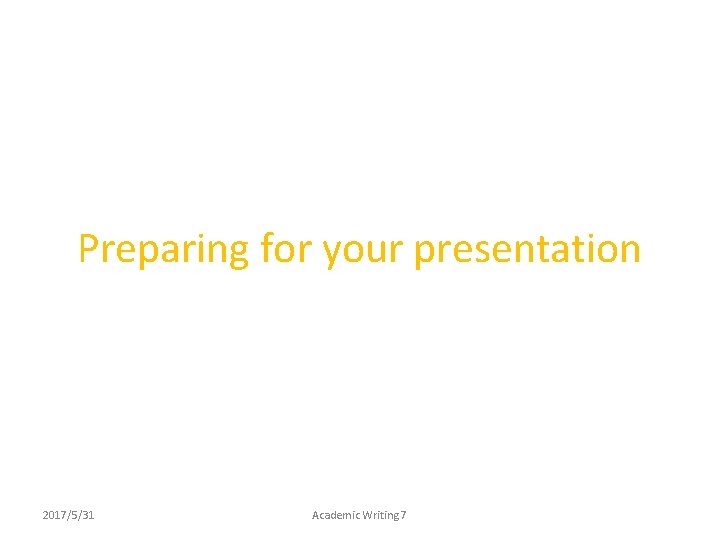 Preparing for your presentation

2017/5/31

Academic Writing 7